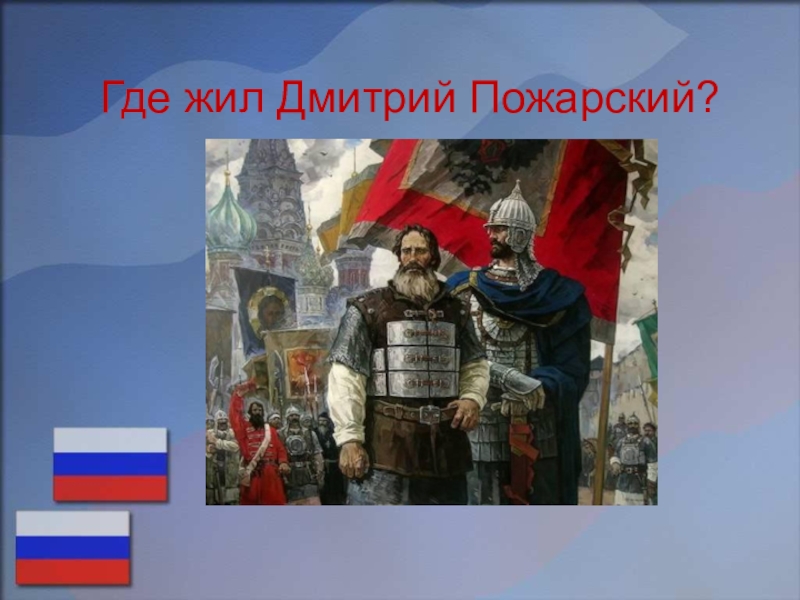 Где жил Дмитрий Пожарский?